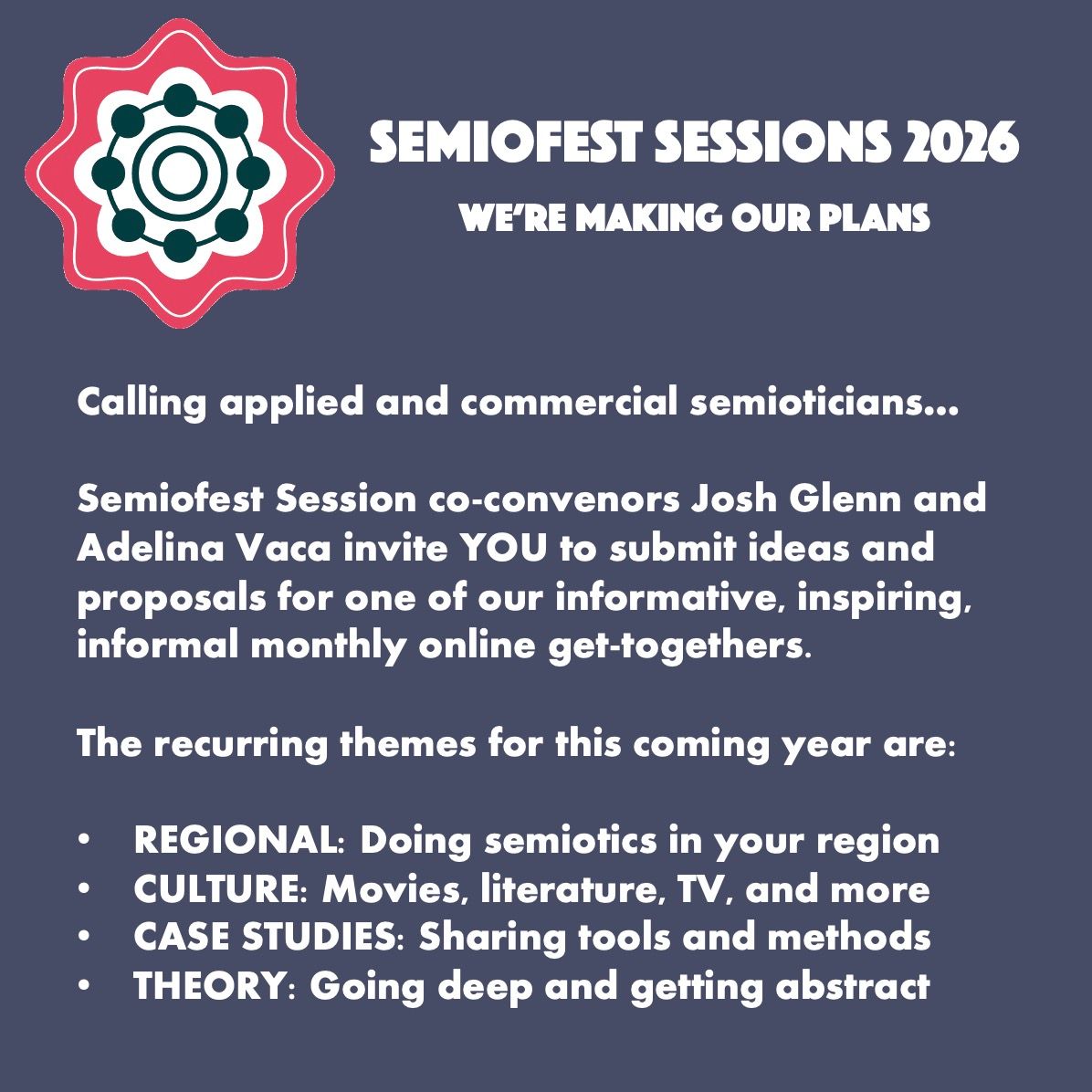 SEMIOFEST SESSIONS 2026

WE'RE MAKING OUR PLANS

Calling applied and commercial semioticians...

Semiofest Session co-convenors Josh Glenn and Adelina Vaca invite YOU to submit ideas and proposals for one of our informative, inspiring, informal monthly online get-togethers.

The recurring themes for this coming year are:

• REGIONAL: Doing semiotics in your region
• CULTURE: Movies, literature, TV, and more
• CASE STUDIES: Sharing tools and methods
• THEORY: Going deep and getting abstract